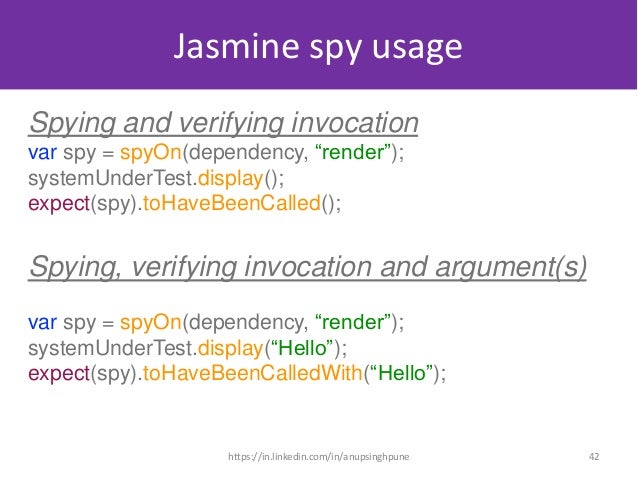 Jasmine spy usage

Spying and verifying invocation
var spy = spyOn(dependency, “render”);
systemUnderTest.display();
expect(spy).toHaveBeenCalled();

Spying, verifying invocation and argument(s)

var spy = spyOn(dependency, “render”);
systemUnderTest.display(“Hello”);
expect(spy).toHaveBeenCalledWith(“Hello”);

https://in.linkedin.com/in/anupsinghpune 42